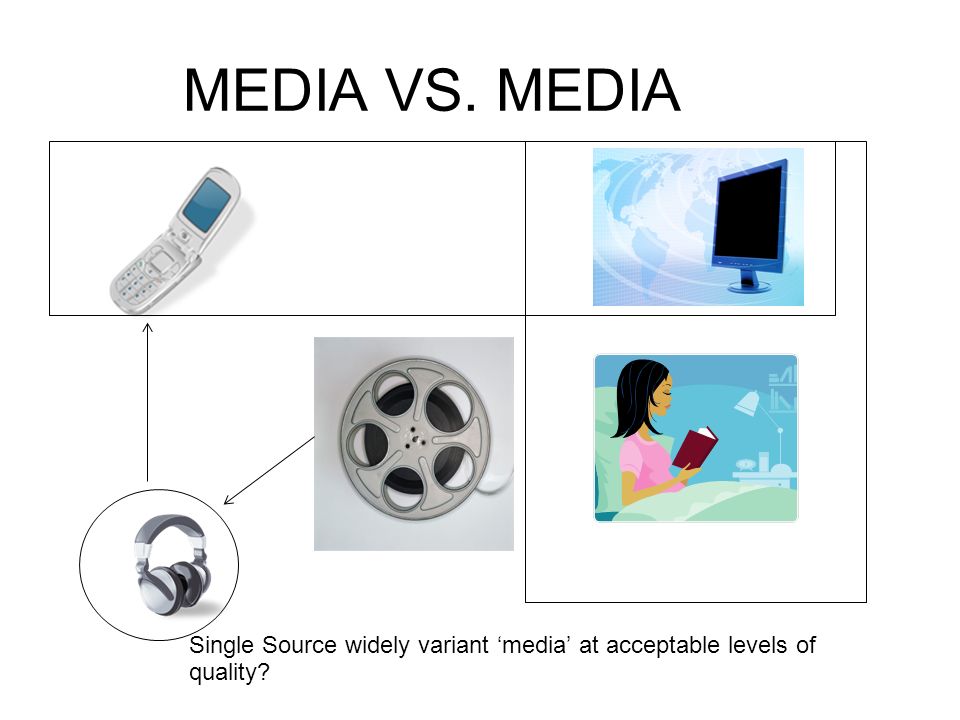 MEDIA VS. MEDIA

Single Source widely variant ‘media’ at acceptable levels of quality?